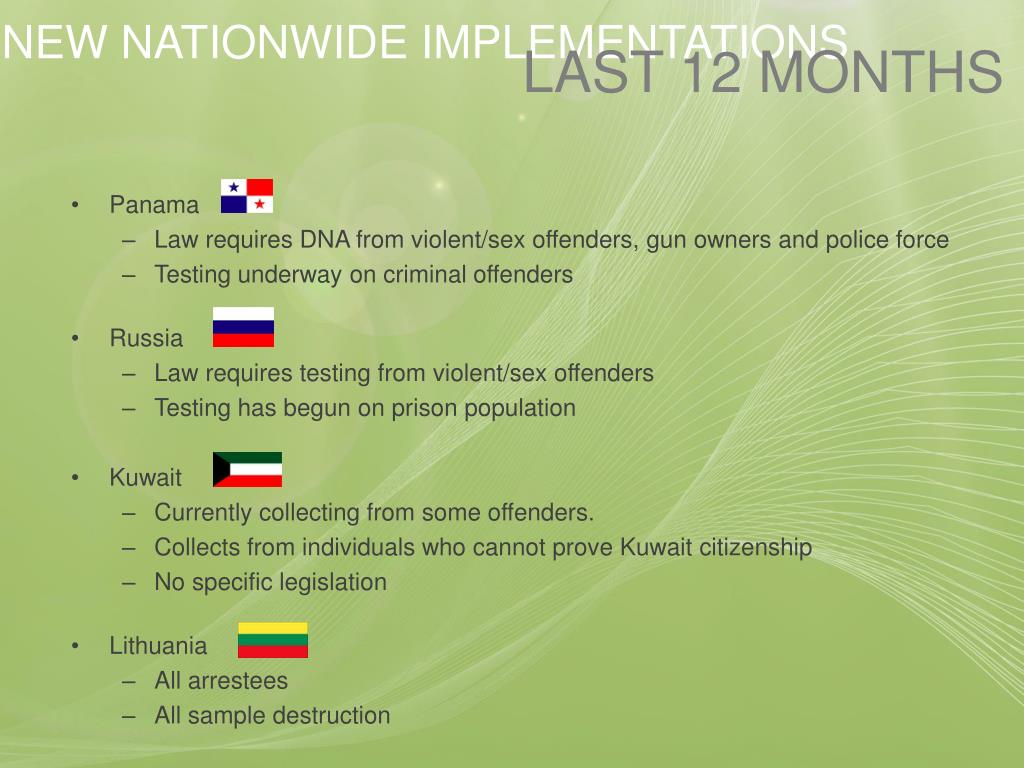 NEW NATIONWIDE IMPLEMENTATIONS
LAST 12 MONTHS

• Panama
– Law requires DNA from violent/sex offenders, gun owners and police force
– Testing underway on criminal offenders

• Russia
– Law requires testing from violent/sex offenders
– Testing has begun on prison population

• Kuwait
– Currently collecting from some offenders.
– Collects from individuals who cannot prove Kuwait citizenship
– No specific legislation

• Lithuania
– All arrestees
– All sample destruction